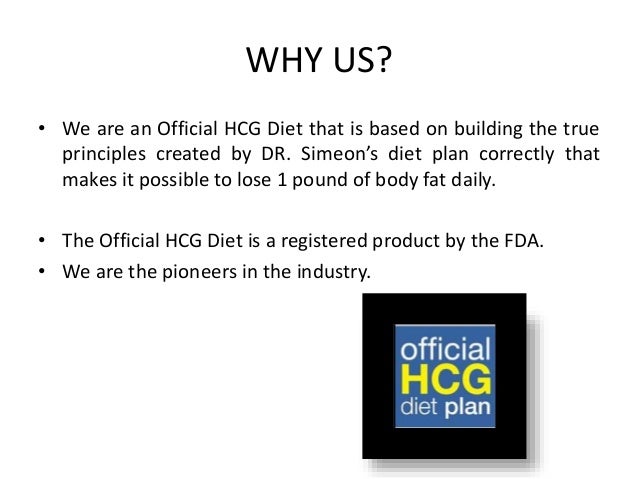 WHY US?

• We are an Official HCG Diet that is based on building the true principles created by DR. Simeon's diet plan correctly that makes it possible to lose 1 pound of body fat daily.

• The Official HCG Diet is a registered product by the FDA.
• We are the pioneers in the industry.

official
HCG
diet plan